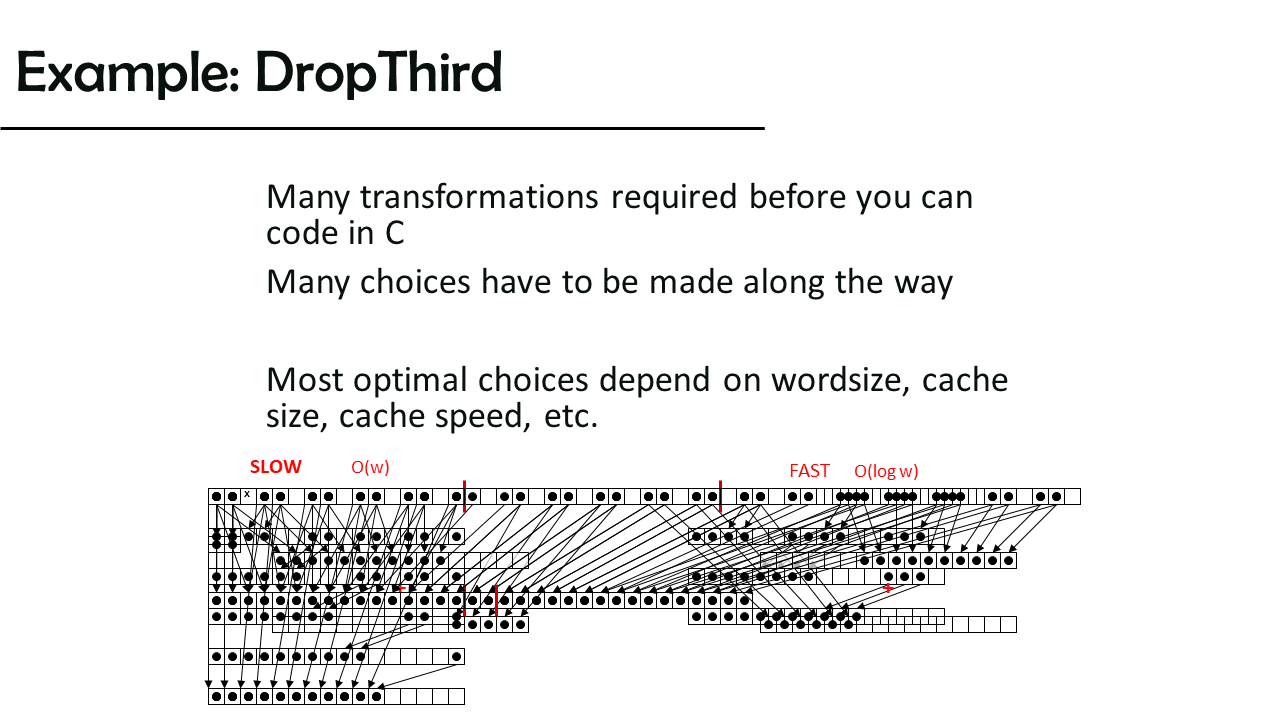 Example: DropThird

Many transformations required before you can code in C

Many choices have to be made along the way

Most optimal choices depend on wordsize, cache size, cache speed, etc.

SLOW O(w)

FAST O(log w)

x